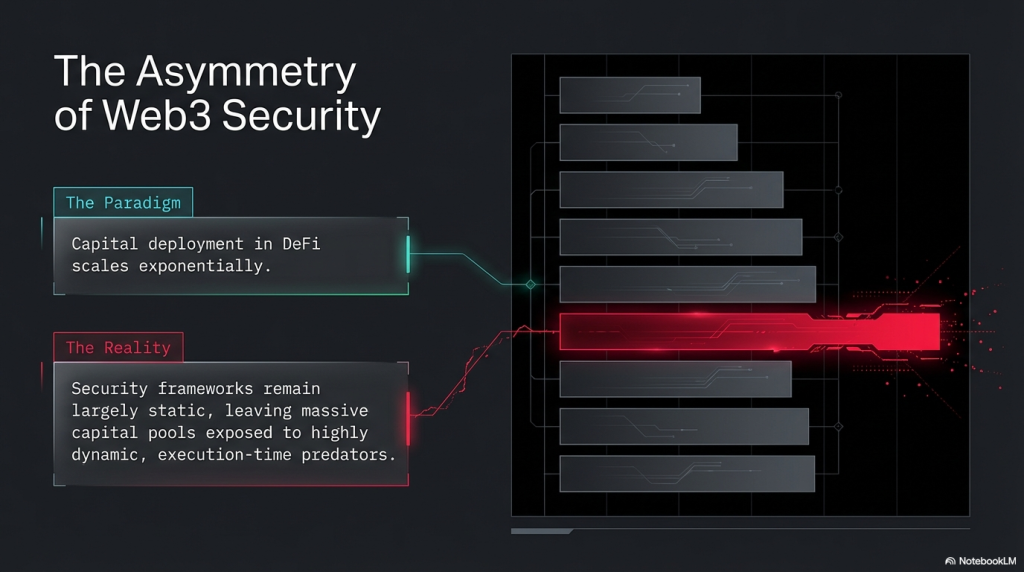 The Asymmetry of Web3 Security

The Paradigm

Capital deployment in DeFi scales exponentially.

The Reality

Security frameworks remain largely static, leaving massive capital pools exposed to highly dynamic, execution-time predators.

NotebookLM